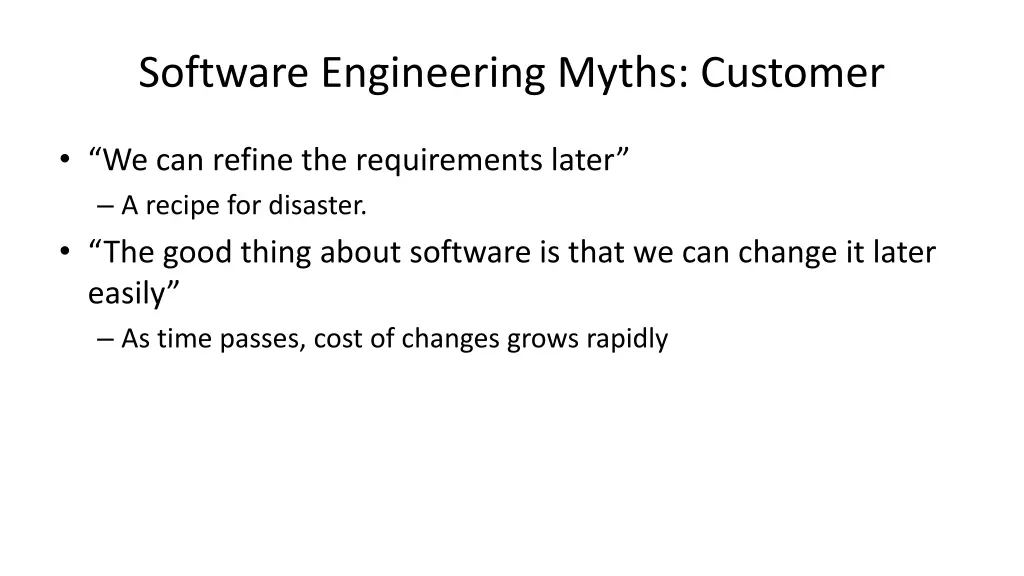 Software Engineering Myths: Customer

• “We can refine the requirements later”
  – A recipe for disaster.
• “The good thing about software is that we can change it later easily”
  – As time passes, cost of changes grows rapidly